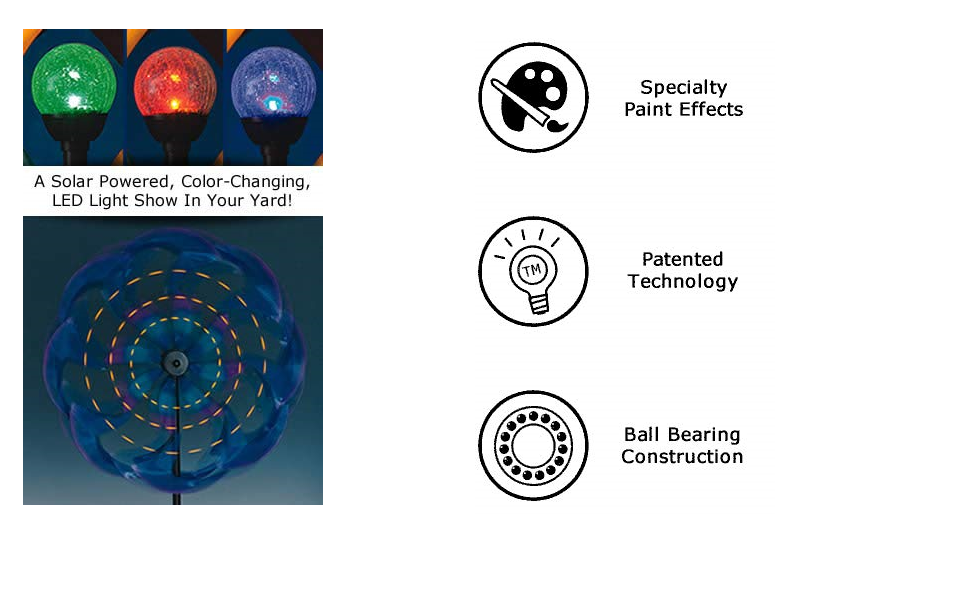 A Solar Powered, Color-Changing, LED Light Show In Your Yard!

Specialty Paint Effects

TM

Patented Technology

Ball Bearing Construction